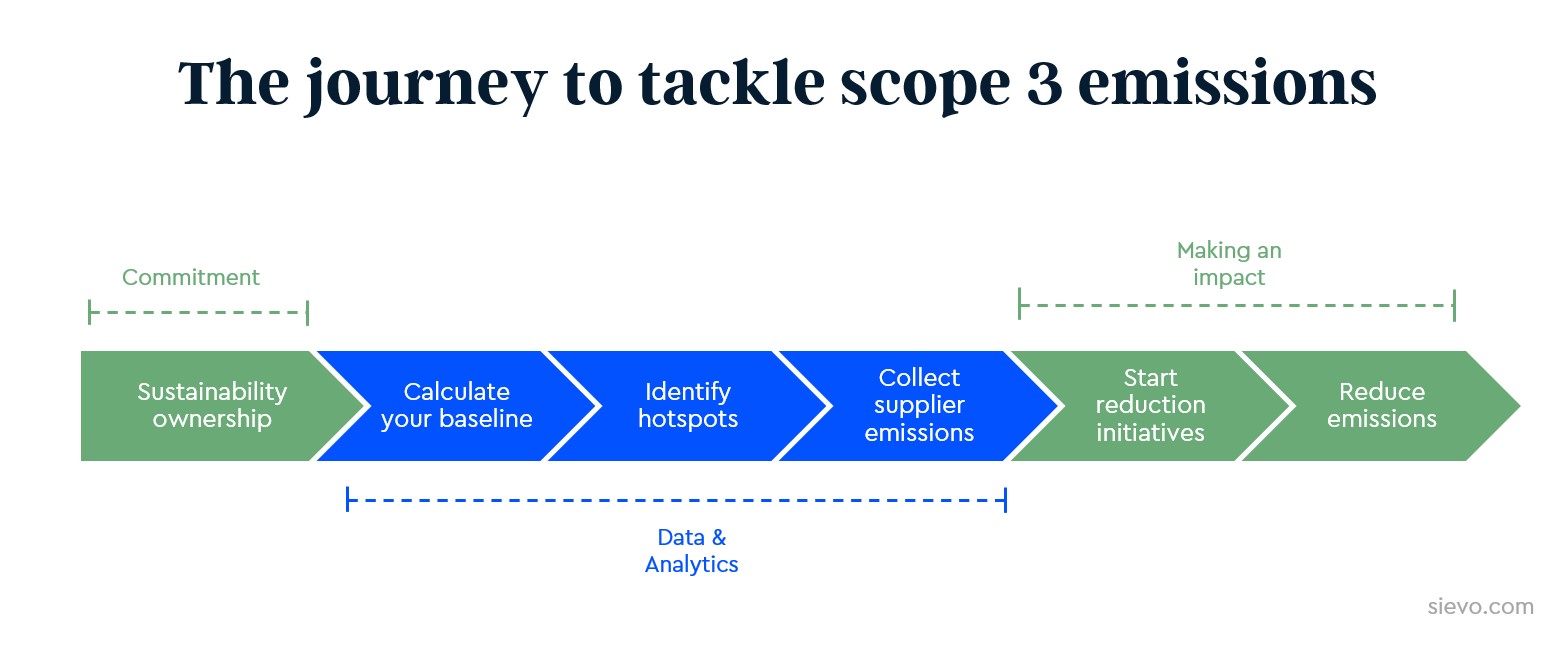 The journey to tackle scope 3 emissions

Commitment

Making an impact

Sustainability ownership

Calculate your baseline

Identify hotspots

Collect supplier emissions

Start reduction initiatives

Reduce emissions

Data & Analytics

sievo.com